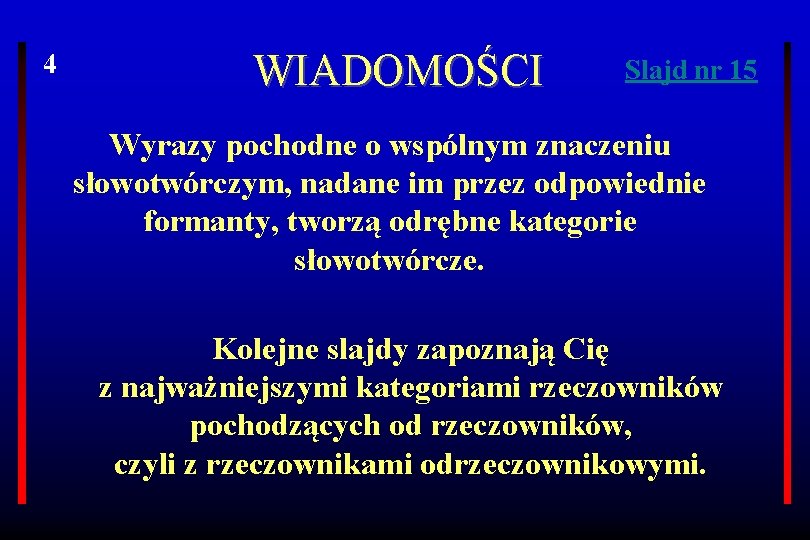 4

WIADOMOŚCI

Slajd nr 15

Wyrazy pochodne o wspólnym znaczeniu słowotwórczym, nadane im przez odpowiednie formanty, tworzą odrębne kategorie słowotwórcze.

Kolejne slajdy zapoznają Cię z najważniejszymi kategoriami rzeczowników pochodzących od rzeczowników, czyli z rzeczownikami odrzeczownikowymi.